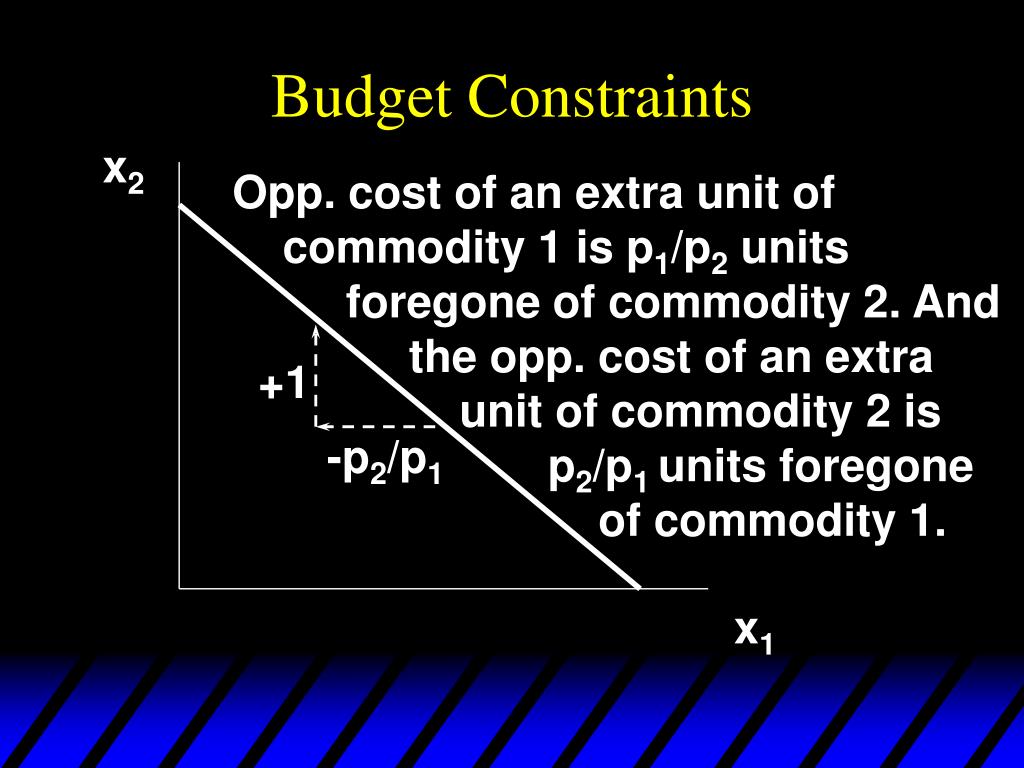 Budget Constraints

$x_2$

Opp. cost of an extra unit of commodity 1 is $p_1/p_2$ units foregone of commodity 2. And the opp. cost of an extra unit of commodity 2 is $p_2/p_1$ units foregone of commodity 1.

+1

$-p_2/p_1$

$x_1$